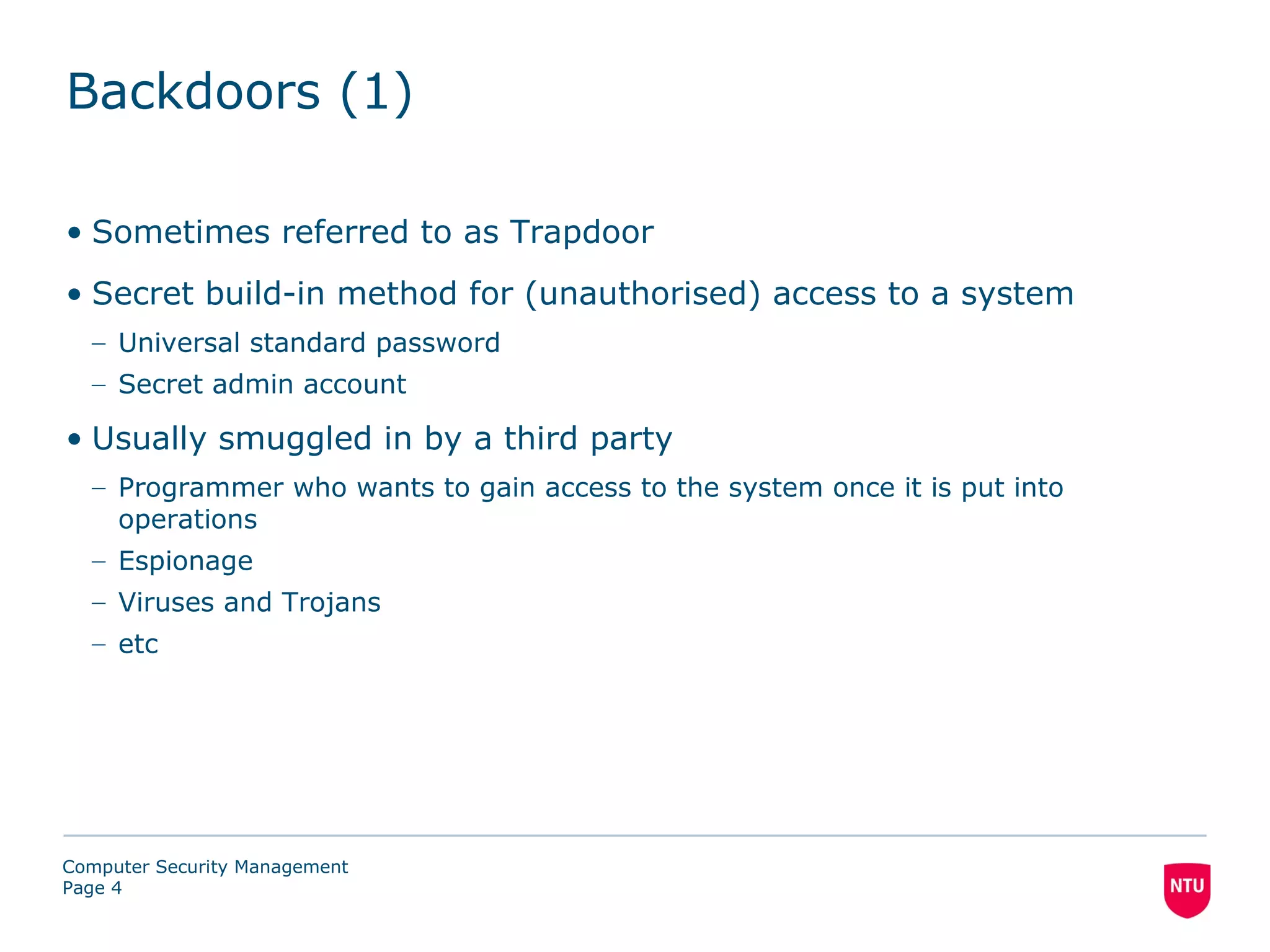 Backdoors (1)

• Sometimes referred to as Trapdoor

• Secret build-in method for (unauthorised) access to a system

– Universal standard password

– Secret admin account

• Usually smuggled in by a third party

– Programmer who wants to gain access to the system once it is put into operations

– Espionage

– Viruses and Trojans

– etc

Computer Security Management
Page 4

NTU